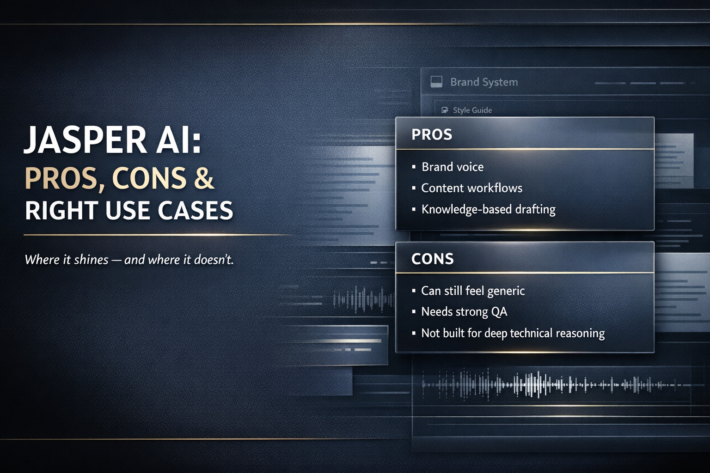 JASPER AI:
PROS, CONS &
RIGHT USE CASES

Where it shines — and where it doesn't.

Brand System

Style Guide

PROS

• Brand voice
• Content workflows
• Knowledge-based drafting

CONS

• Can still feel generic
• Needs strong QA
• Not built for deep technical reasoning